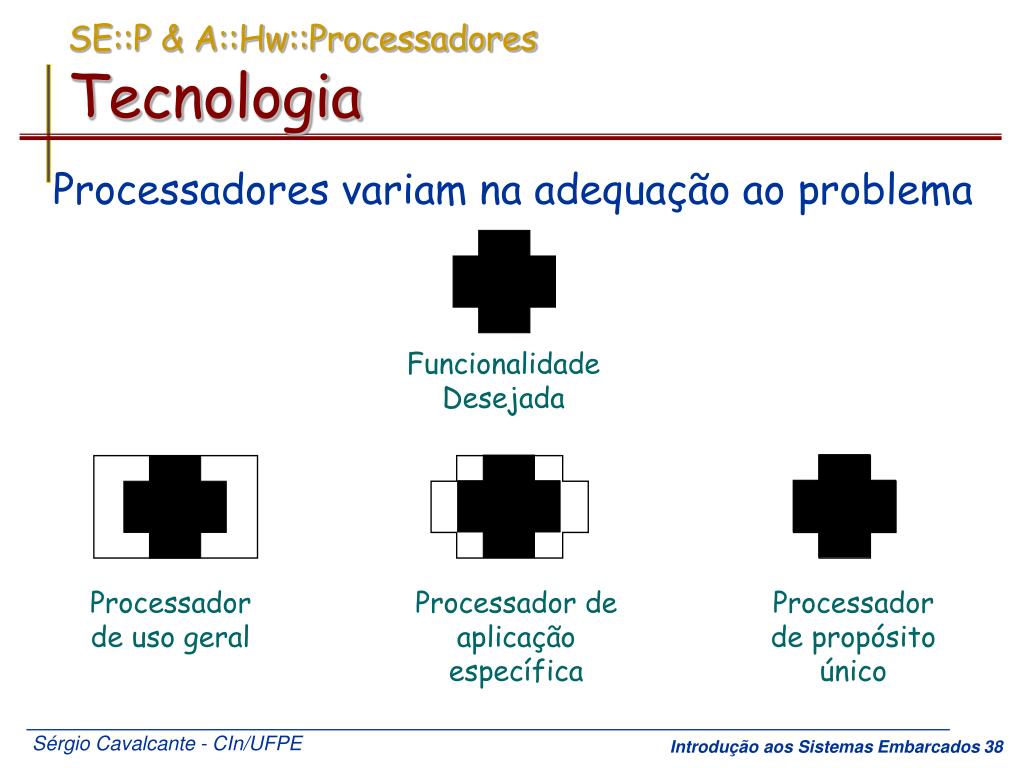 SE::P & A::Hw::Processadores
Tecnologia

Processadores variam na adequação ao problema

Funcionalidade Desejada

Processador de uso geral

Processador de aplicação específica

Processador de propósito único

Sérgio Cavalcante - CIn/UFPE

Introdução aos Sistemas Embarcados 38